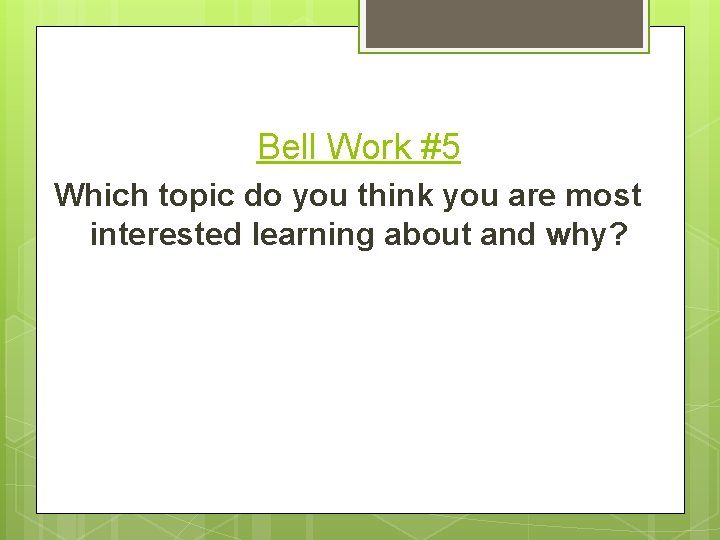 Bell Work #5

Which topic do you think you are most interested learning about and why?